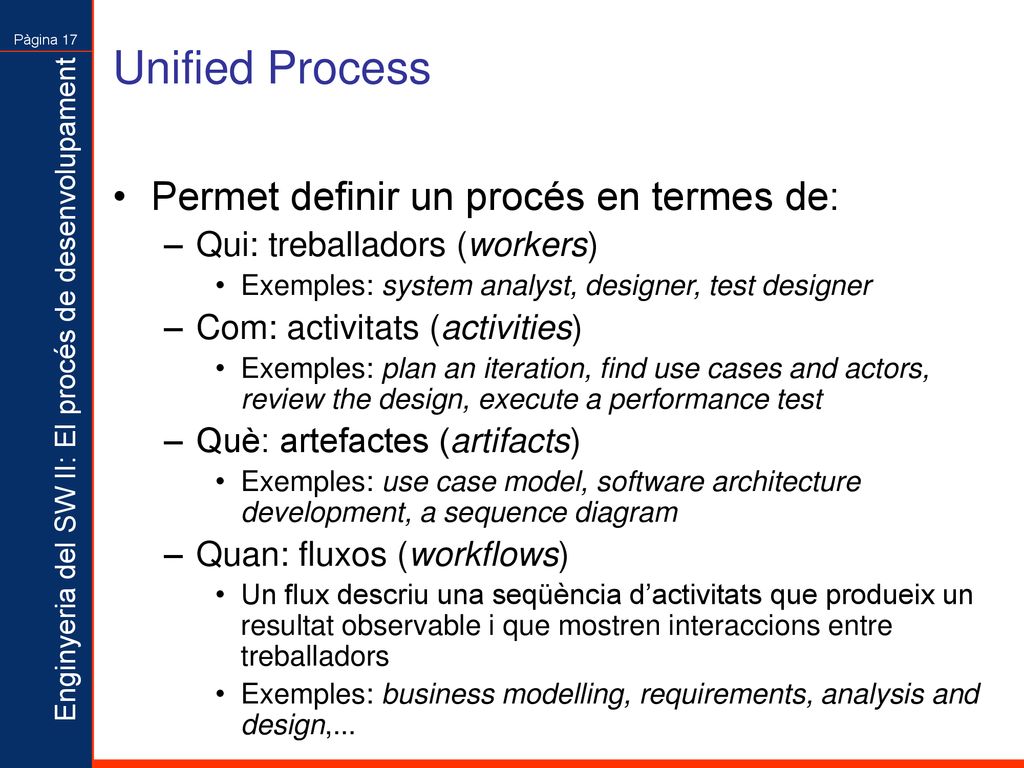 Pàgina 17

Enginyeria del SW II: El procés de desenvolupament

Unified Process

• Permet definir un procés en termes de:
– Qui: treballadors (workers)
• Exemples: system analyst, designer, test designer
– Com: activitats (activities)
• Exemples: plan an iteration, find use cases and actors, review the design, execute a performance test
– Què: artefactes (artifacts)
• Exemples: use case model, software architecture development, a sequence diagram
– Quan: fluxos (workflows)
• Un flux descriu una seqüència d'activitats que produeix un resultat observable i que mostren interaccions entre treballadors
• Exemples: business modelling, requirements, analysis and design,...